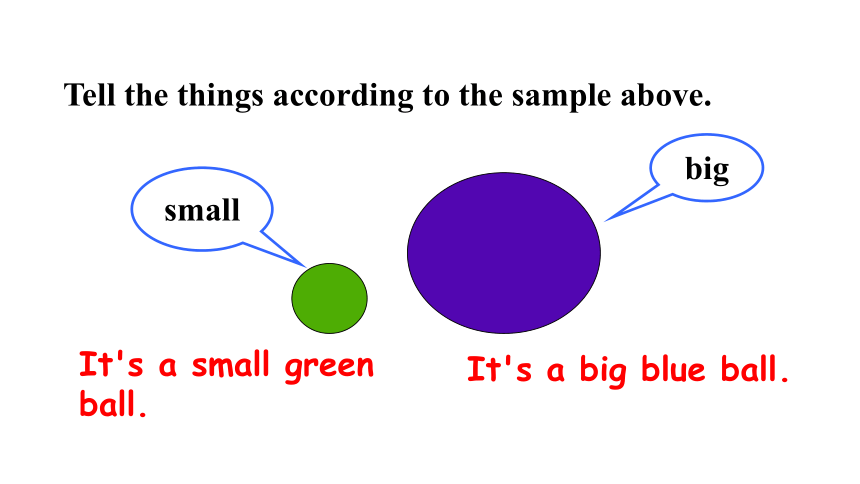 Tell the things according to the sample above.

small

big

It's a small green ball.

It's a big blue ball.